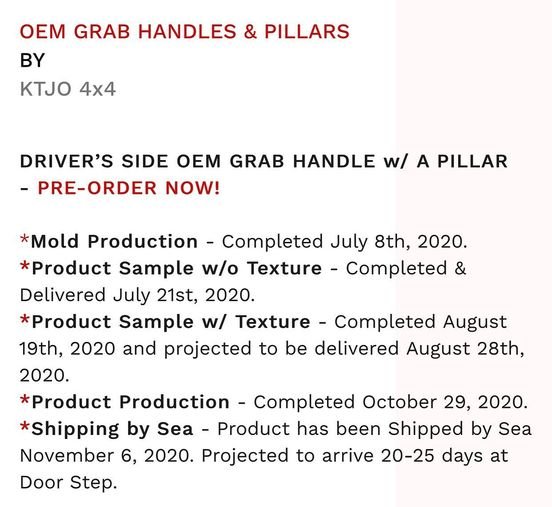 OEM GRAB HANDLES & PILLARS
BY
KTJO 4x4

DRIVER'S SIDE OEM GRAB HANDLE w/ A PILLAR - PRE-ORDER NOW!

*Mold Production - Completed July 8th, 2020.
*Product Sample w/o Texture - Completed & Delivered July 21st, 2020.
*Product Sample w/ Texture - Completed August 19th, 2020 and projected to be delivered August 28th, 2020.
*Product Production - Completed October 29, 2020.
*Shipping by Sea - Product has been Shipped by Sea November 6, 2020. Projected to arrive 20-25 days at Door Step.